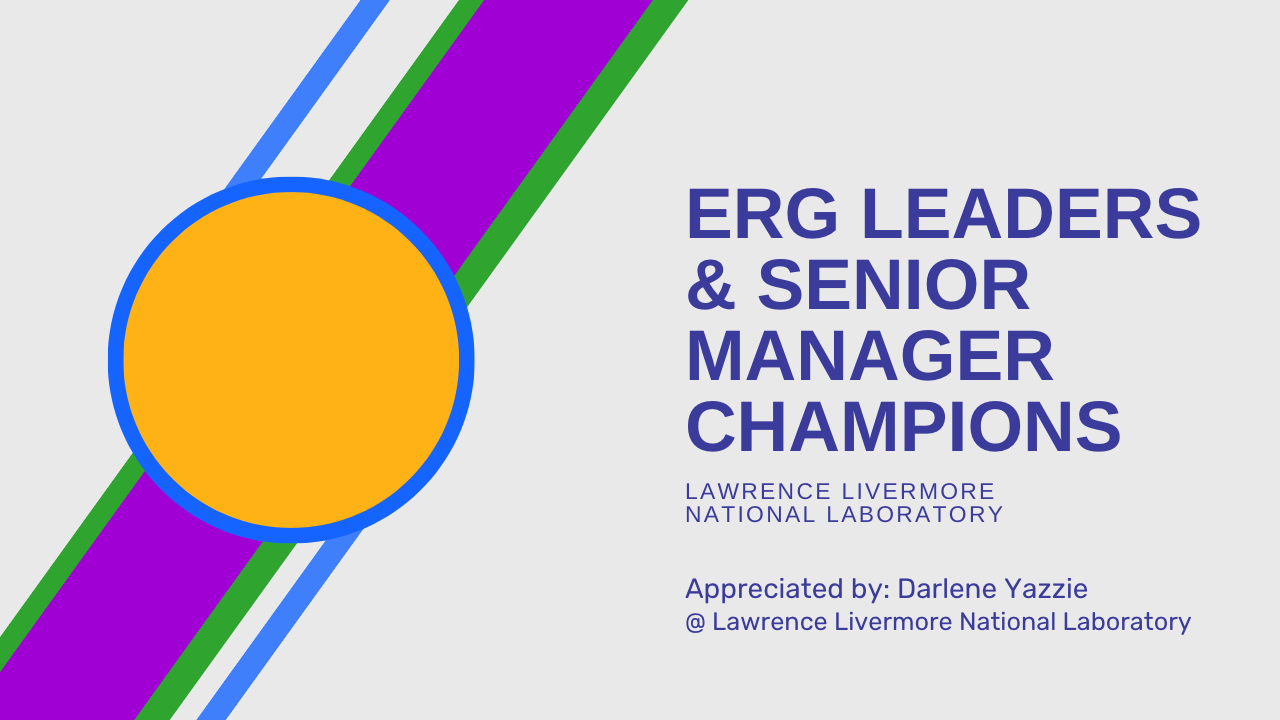 ERG LEADERS & SENIOR MANAGER CHAMPIONS

LAWRENCE LIVERMORE NATIONAL LABORATORY

Appreciated by: Darlene Yazzie
@ Lawrence Livermore National Laboratory